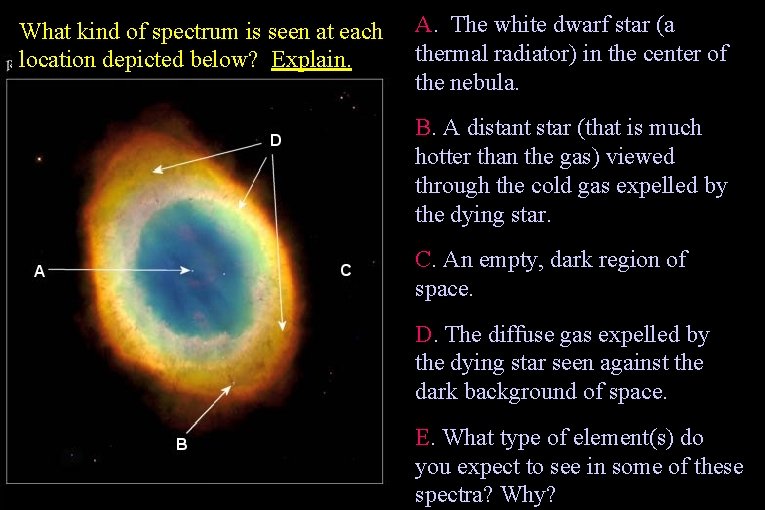 What kind of spectrum is seen at each location depicted below? Explain.

D

A

C

B

A. The white dwarf star (a thermal radiator) in the center of the nebula.

B. A distant star (that is much hotter than the gas) viewed through the cold gas expelled by the dying star.

C. An empty, dark region of space.

D. The diffuse gas expelled by the dying star seen against the dark background of space.

E. What type of element(s) do you expect to see in some of these spectra? Why?